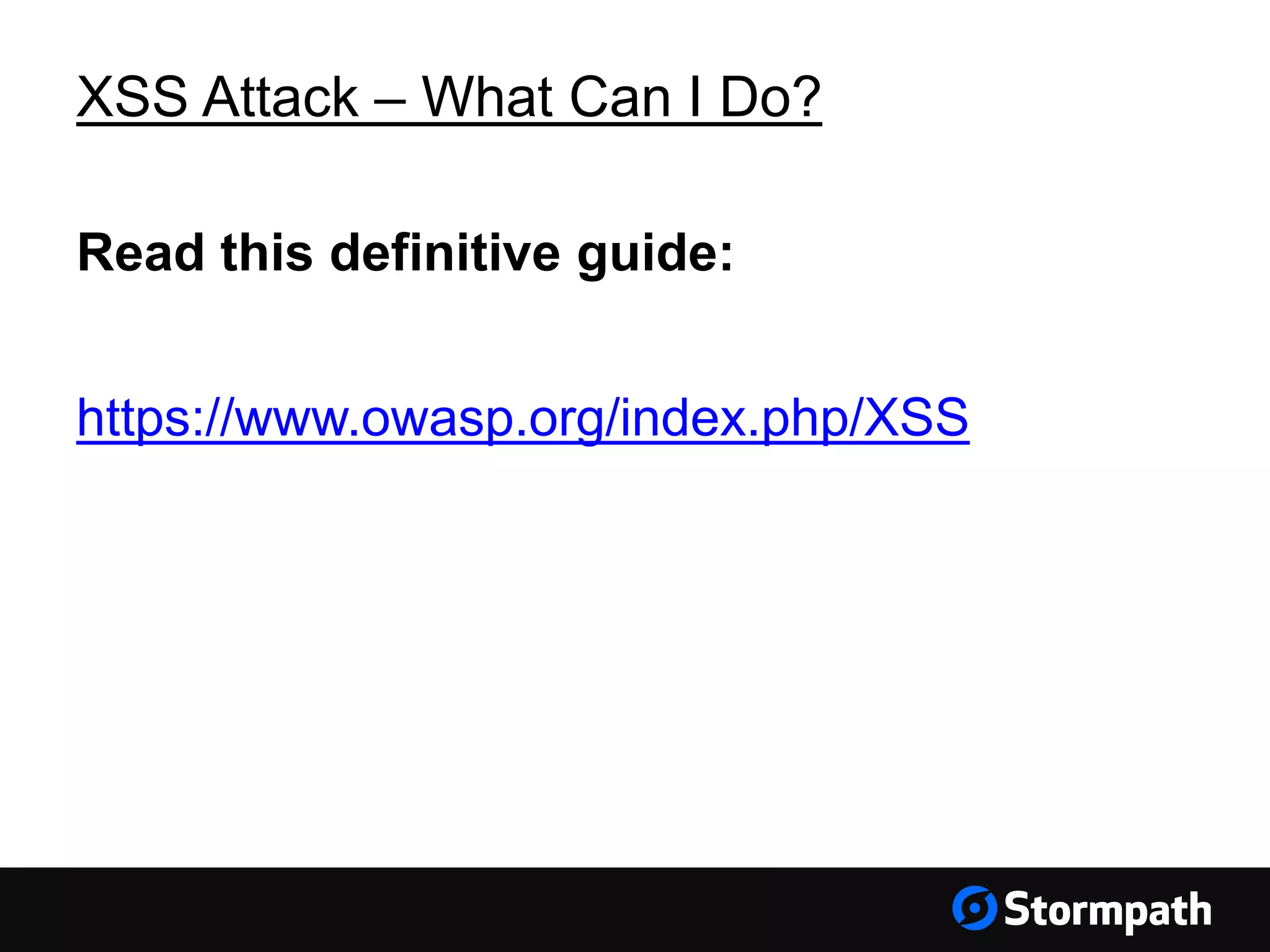 XSS Attack – What Can I Do?

Read this definitive guide:

https://www.owasp.org/index.php/XSS

Stormpath